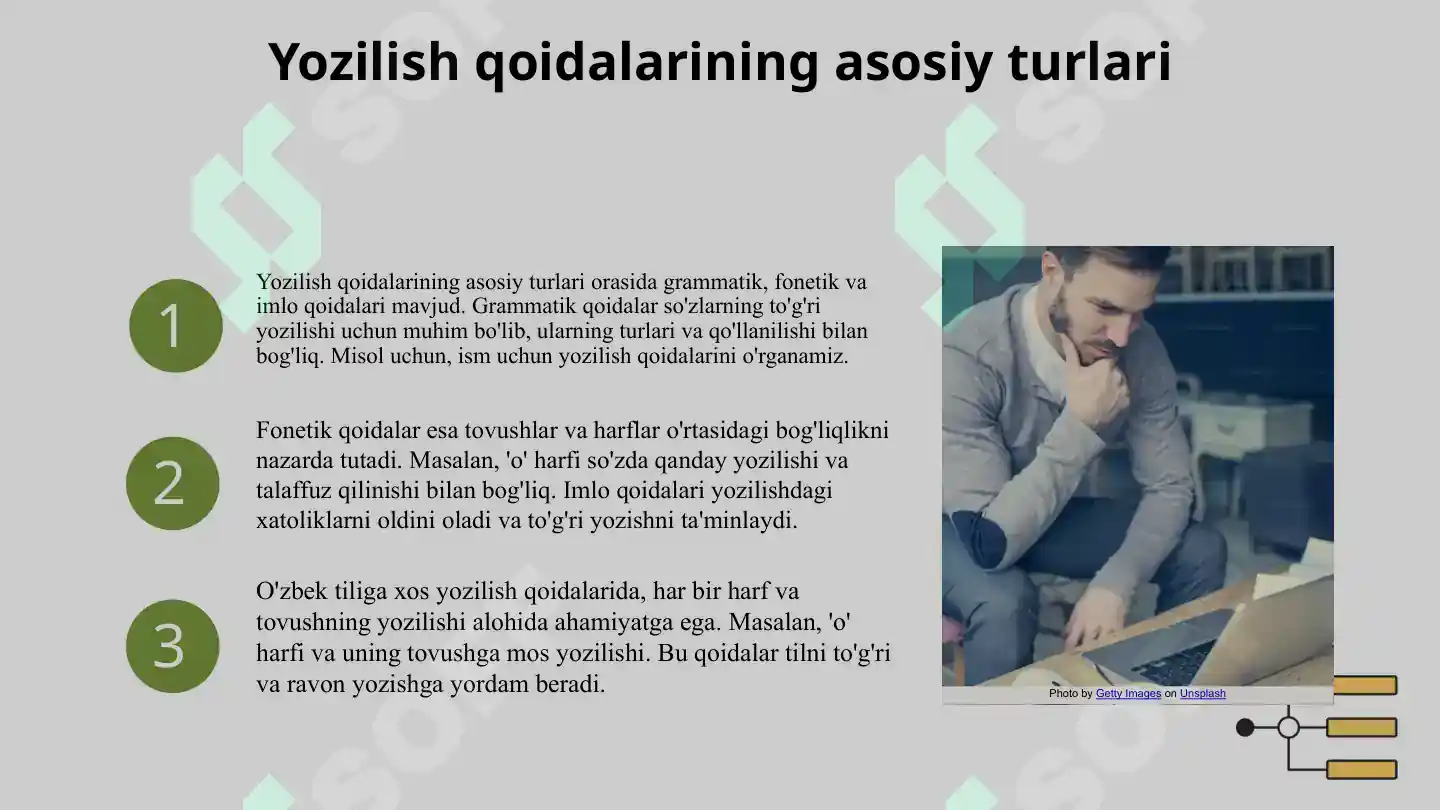 Yozilish qoidalarining asosiy turlari

1

Yozilish qoidalarining asosiy turlari orasida grammatik, fonetik va imlo qoidalari mavjud. Grammatik qoidalar so'zlarning to'g'ri yozilishi uchun muhim bo'lib, ularning turlari va qo'llanilishi bilan bog'liq. Misol uchun, ism uchun yozilish qoidalarini o'rganamiz.

2

Fonetik qoidalar esa tovushlar va harflar o'rtasidagi bog'liqlikni nazarda tutadi. Masalan, 'o' harfi so'zda qanday yozilishi va talaffuz qilinishi bilan bog'liq. Imlo qoidalari yozilishdagi xatoliklarni oldini oladi va to'g'ri yozishni ta'minlaydi.

3

O'zbek tiliga xos yozilish qoidalarida, har bir harf va tovushning yozilishi alohida ahamiyatga ega. Masalan, 'o' harfi va uning tovushga mos yozilishi. Bu qoidalar tilni to'g'ri va ravon yozishga yordam beradi.

Photo by Getty Images on Unsplash